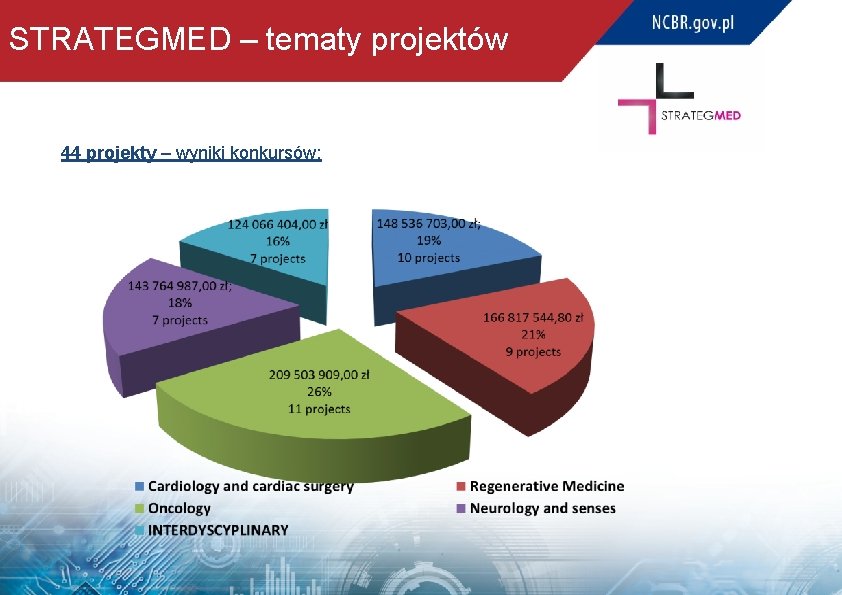 STRATEGMED – tematy projektów

NCBR.gov.pl

STRATEGMED

44 projekty – wyniki konkursów:

124 066 404,00 zł
16%
7 projects

148 536 703,00 zł;
19%
10 projects

143 764 987,00 zł;
18%
7 projects

166 817 544,80 zł
21%
9 projects

209 503 909,00 zł
26%
11 projects

Cardiology and cardiac surgery
Regenerative Medicine
Oncology
Neurology and senses
INTERDYSCYPLINARY